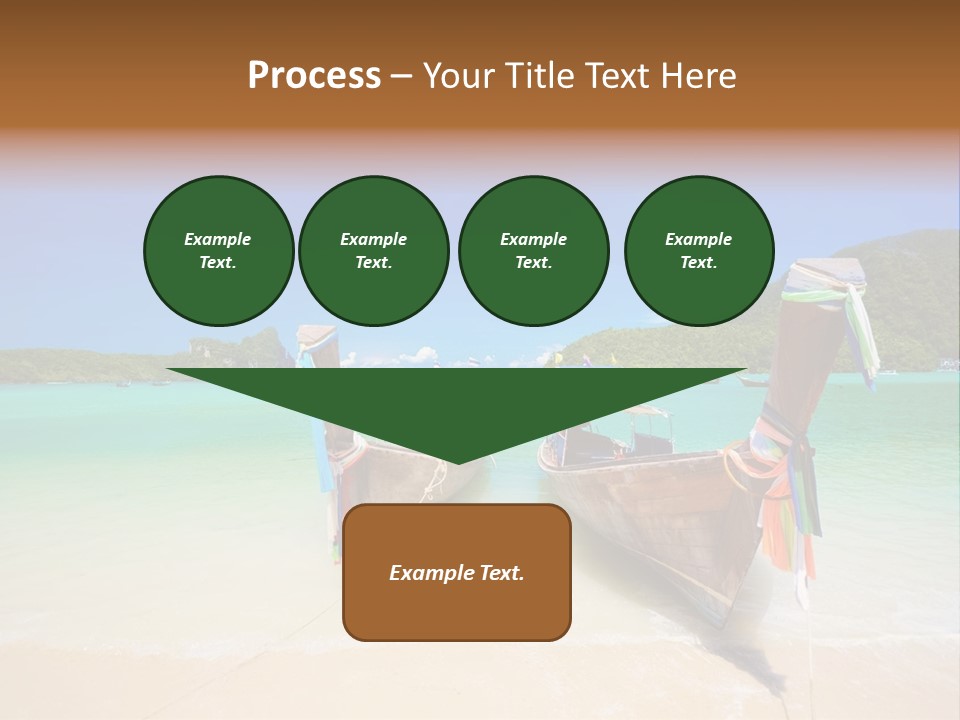 Process – Your Title Text Here

Example Text.

Example Text.

Example Text.

Example Text.

Example Text.